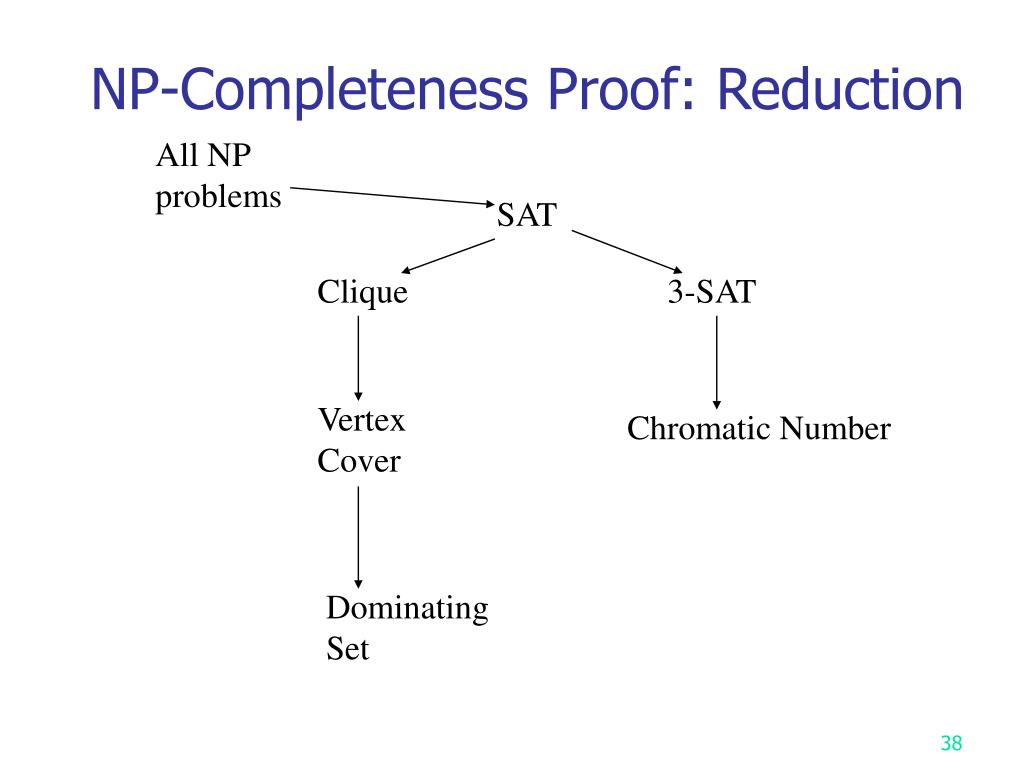 NP-Completeness Proof: Reduction

All NP problems

SAT

Clique

3-SAT

Vertex Cover

Chromatic Number

Dominating Set

38